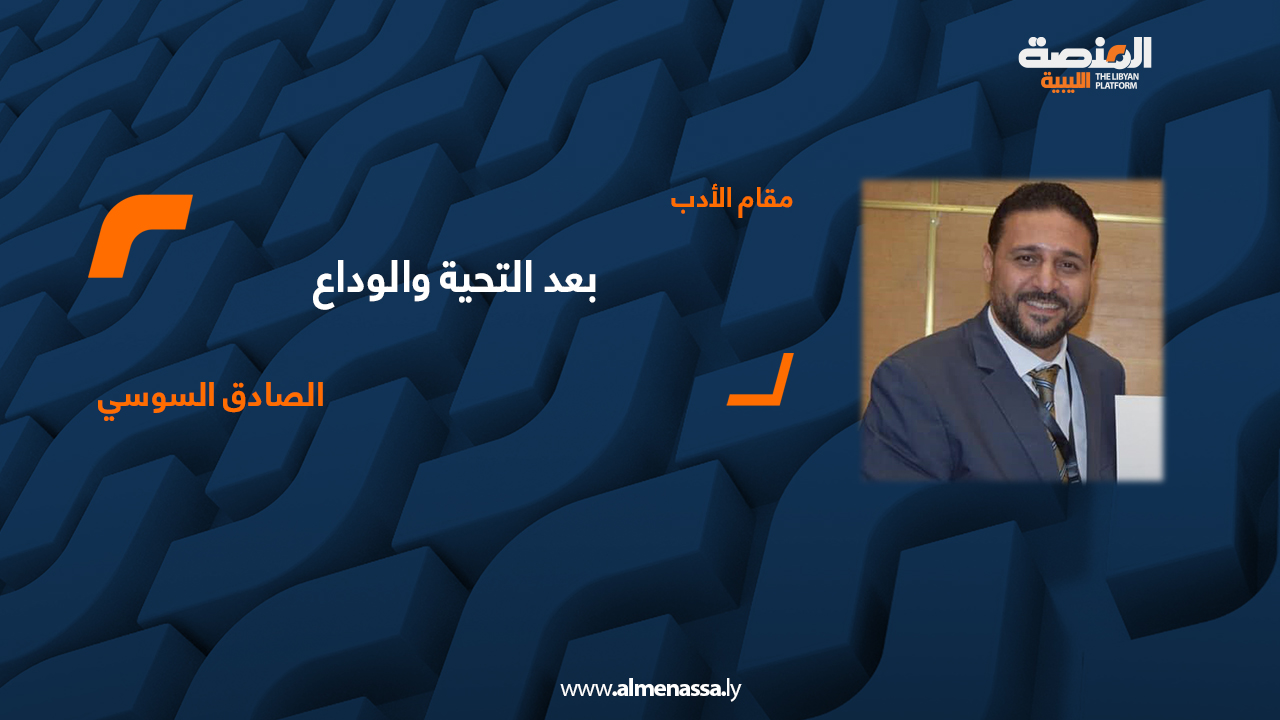 المنصة الليبية
THE LIBYAN PLATFORM

مقام الأدب

بعد التحية والوداع

الصادق السوسي

www.almenassa.ly